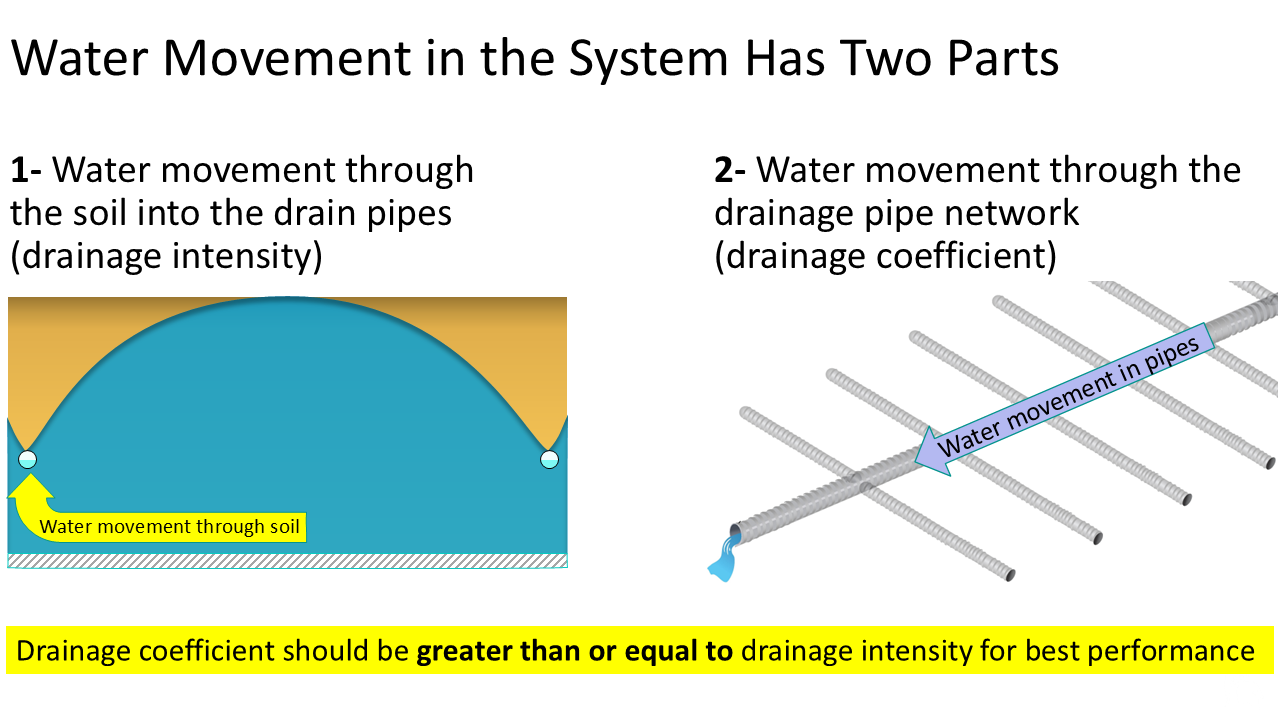 Water Movement in the System Has Two Parts

1- Water movement through the soil into the drain pipes (drainage intensity)

Water movement through soil

2- Water movement through the drainage pipe network (drainage coefficient)

Water movement in pipes

Drainage coefficient should be greater than or equal to drainage intensity for best performance